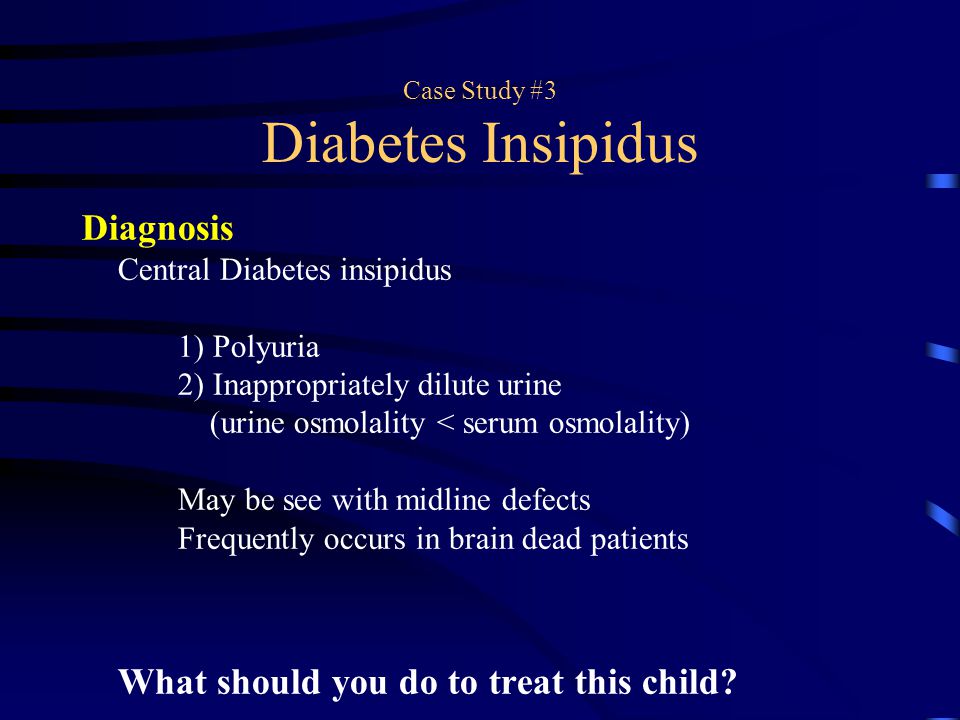 Case Study #3
Diabetes Insipidus

Diagnosis
Central Diabetes insipidus

1) Polyuria
2) Inappropriately dilute urine
(urine osmolality < serum osmolality)

May be see with midline defects
Frequently occurs in brain dead patients

What should you do to treat this child?